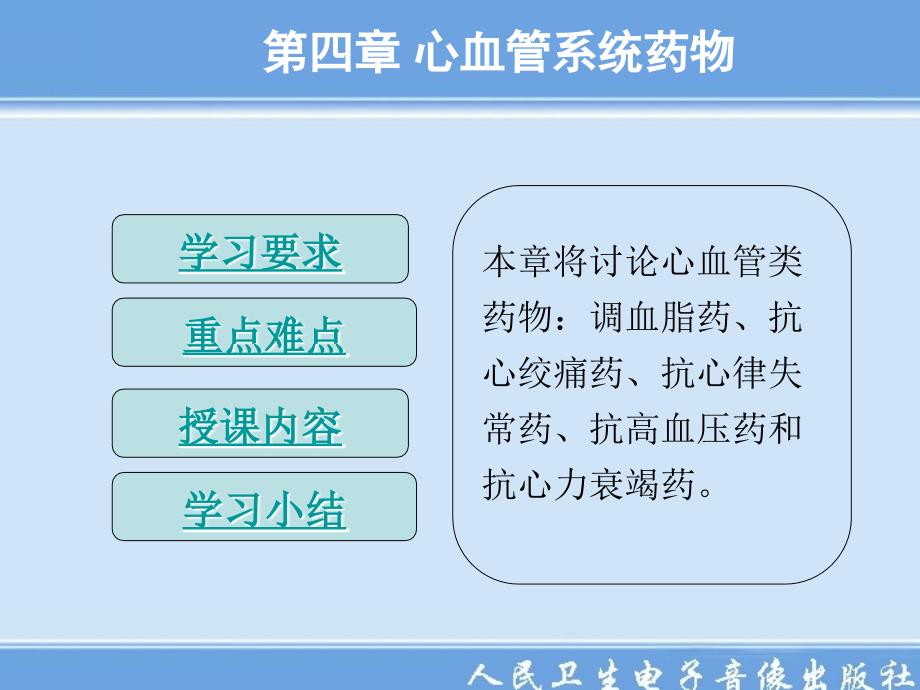 第四章 心血管系统药物

学习要求

重点难点

授课内容

学习小结

本章将讨论心血管类药物：调血脂药、抗心绞痛药、抗心律失常药、抗高血压药和抗心力衰竭药。

人民卫生电子音像出版社